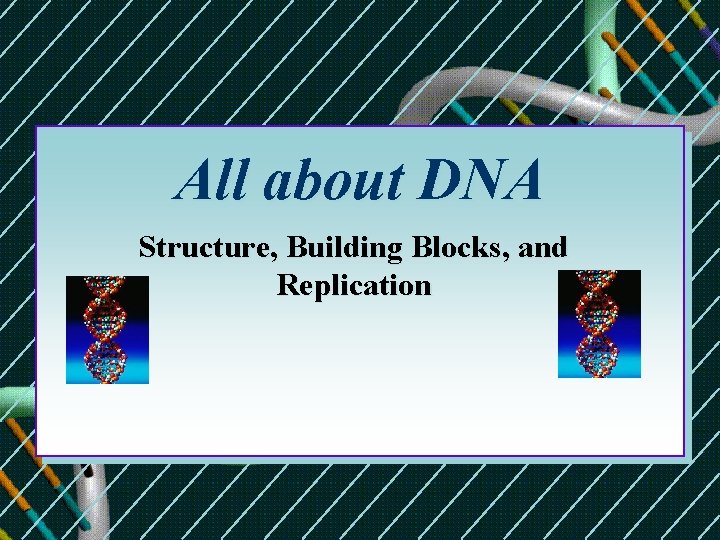 All about DNA

Structure, Building Blocks, and Replication